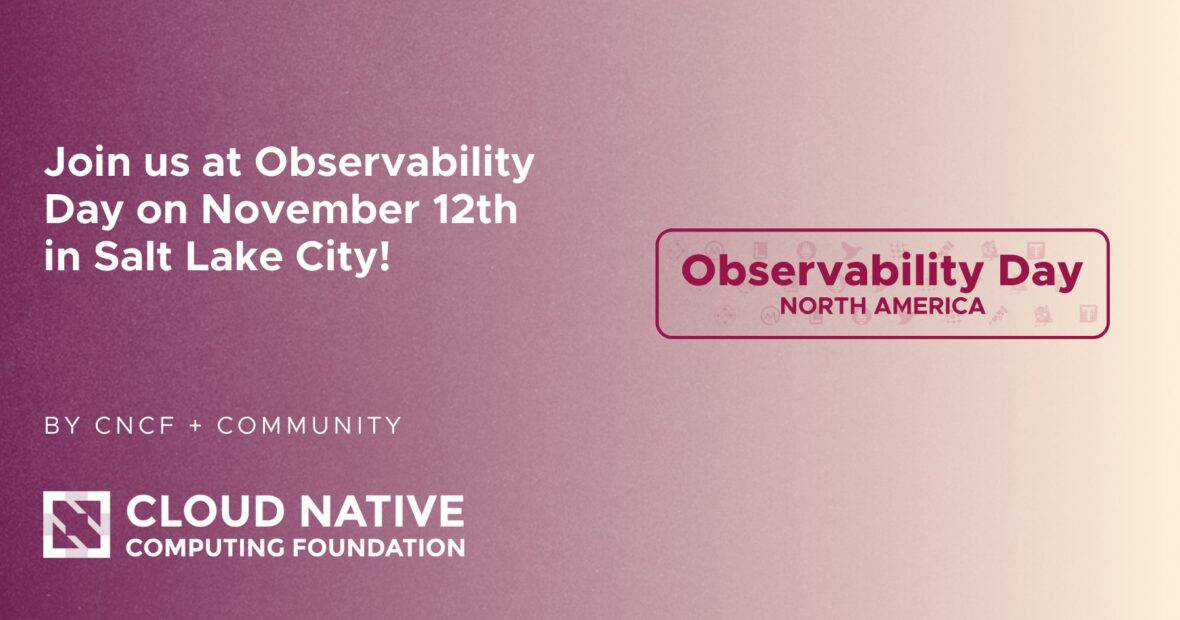 Join us at Observability Day on November 12th in Salt Lake City!

Observability Day
NORTH AMERICA

BY CNCF + COMMUNITY

CLOUD NATIVE
COMPUTING FOUNDATION